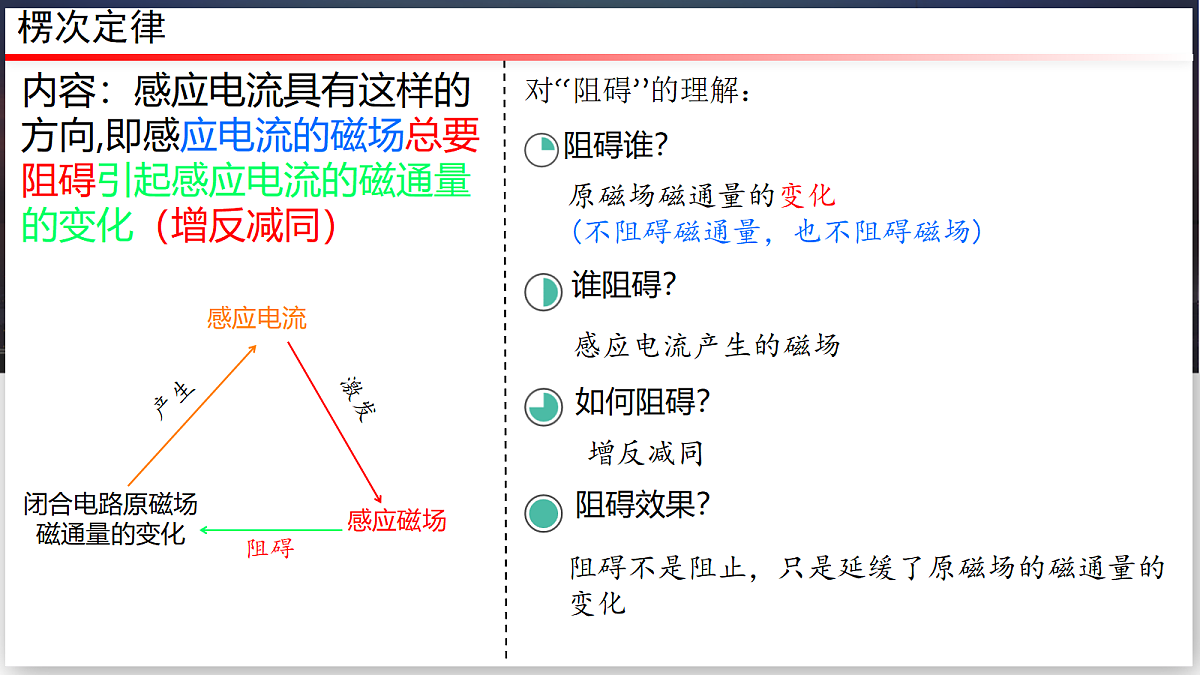 楞次定律

内容：感应电流具有这样的方向,即感应电流的磁场总要阻碍引起感应电流的磁通量的变化（增反减同）

感应电流

产生

激发

闭合电路原磁场磁通量的变化

阻碍

感应磁场

对“阻碍”的理解：

阻碍谁?

原磁场磁通量的变化
(不阻碍磁通量，也不阻碍磁场)

谁阻碍?

感应电流产生的磁场

如何阻碍?

增反减同

阻碍效果?

阻碍不是阻止，只是延缓了原磁场的磁通量的变化